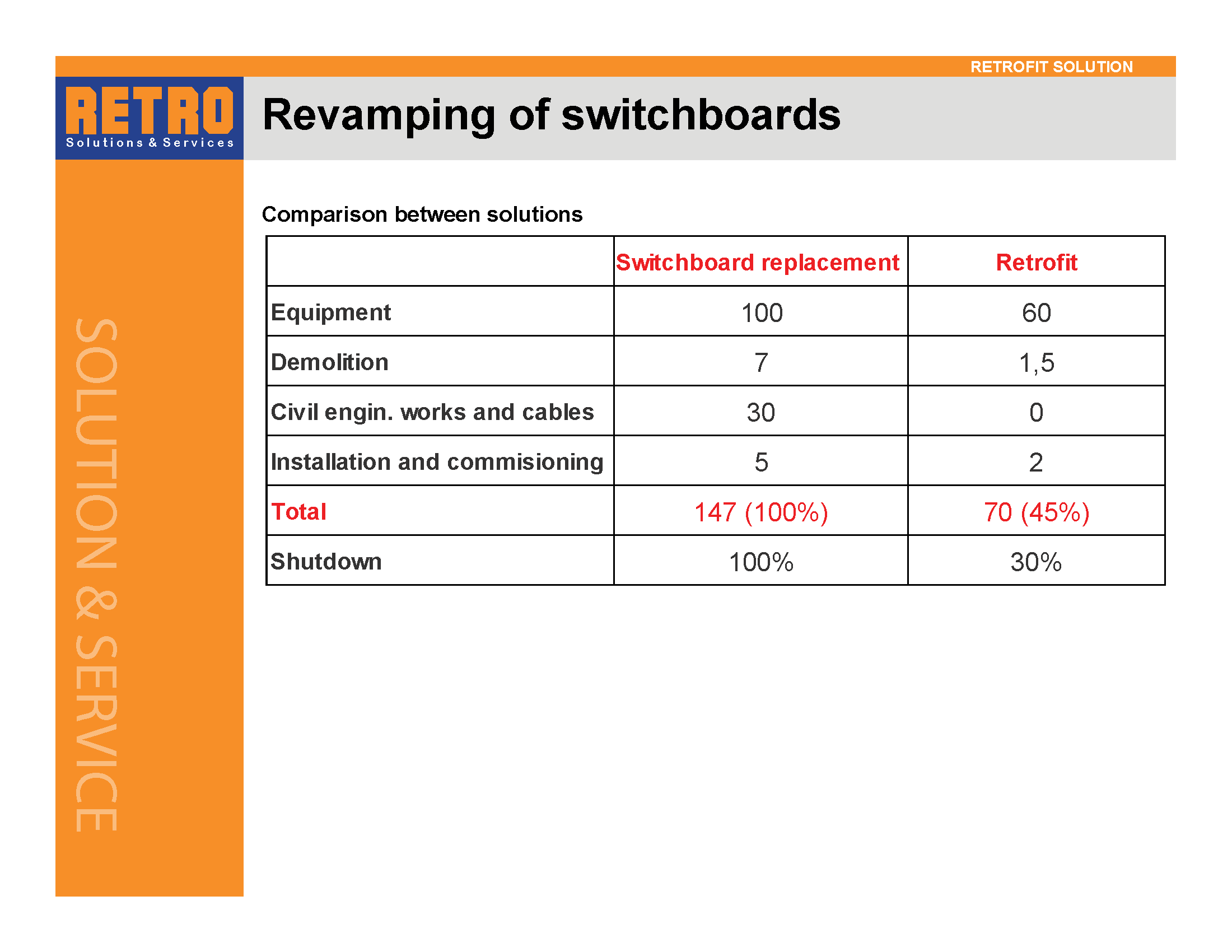 RETROFIT SOLUTION

RETRO
Solutions & Services

Revamping of switchboards

SOLUTION & SERVICE

Comparison between solutions

| | Switchboard replacement | Retrofit |
|---|---|---|
| Equipment | 100 | 60 |
| Demolition | 7 | 1,5 |
| Civil engin. works and cables | 30 | 0 |
| Installation and commisioning | 5 | 2 |
| Total | 147 (100%) | 70 (45%) |
| Shutdown | 100% | 30% |